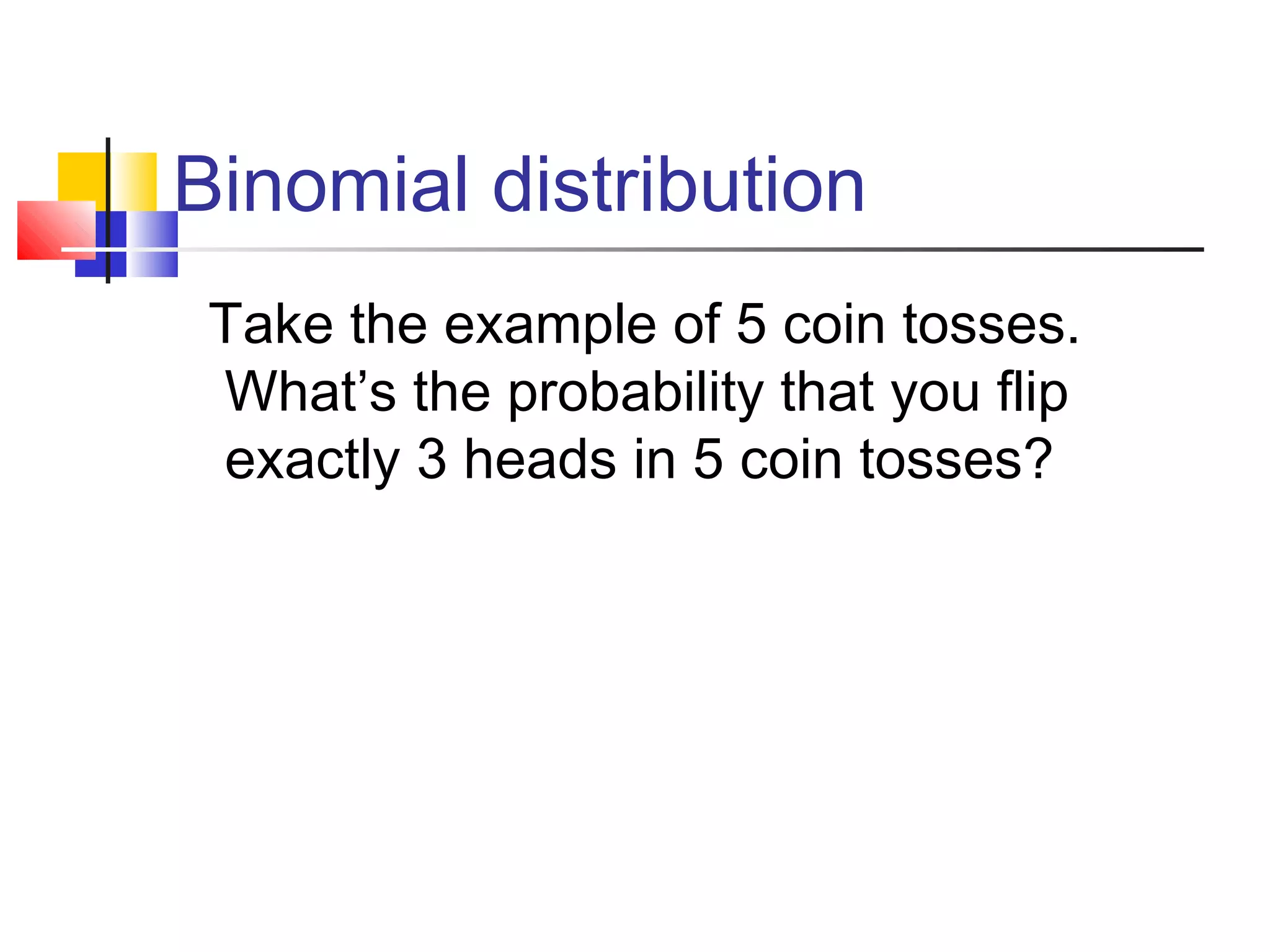 Binomial distribution

Take the example of 5 coin tosses. What’s the probability that you flip exactly 3 heads in 5 coin tosses?